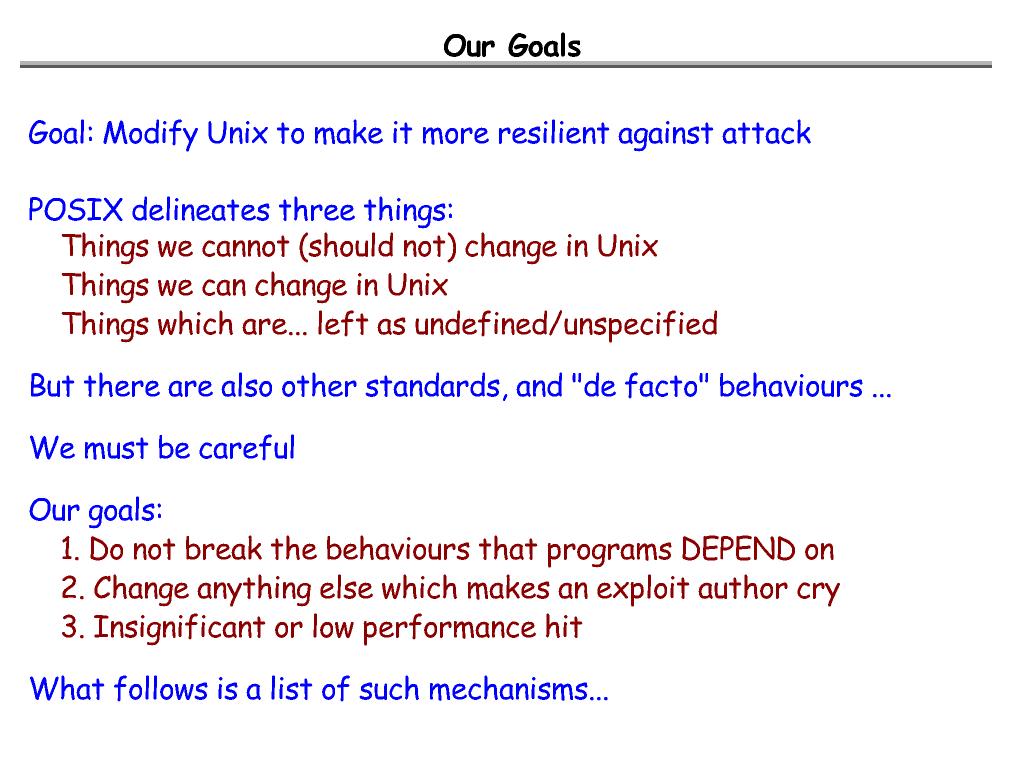 Our Goals

Goal: Modify Unix to make it more resilient against attack

POSIX delineates three things:
Things we cannot (should not) change in Unix
Things we can change in Unix
Things which are... left as undefined/unspecified

But there are also other standards, and "de facto" behaviours ...

We must be careful

Our goals:
1. Do not break the behaviours that programs DEPEND on
2. Change anything else which makes an exploit author cry
3. Insignificant or low performance hit

What follows is a list of such mechanisms...